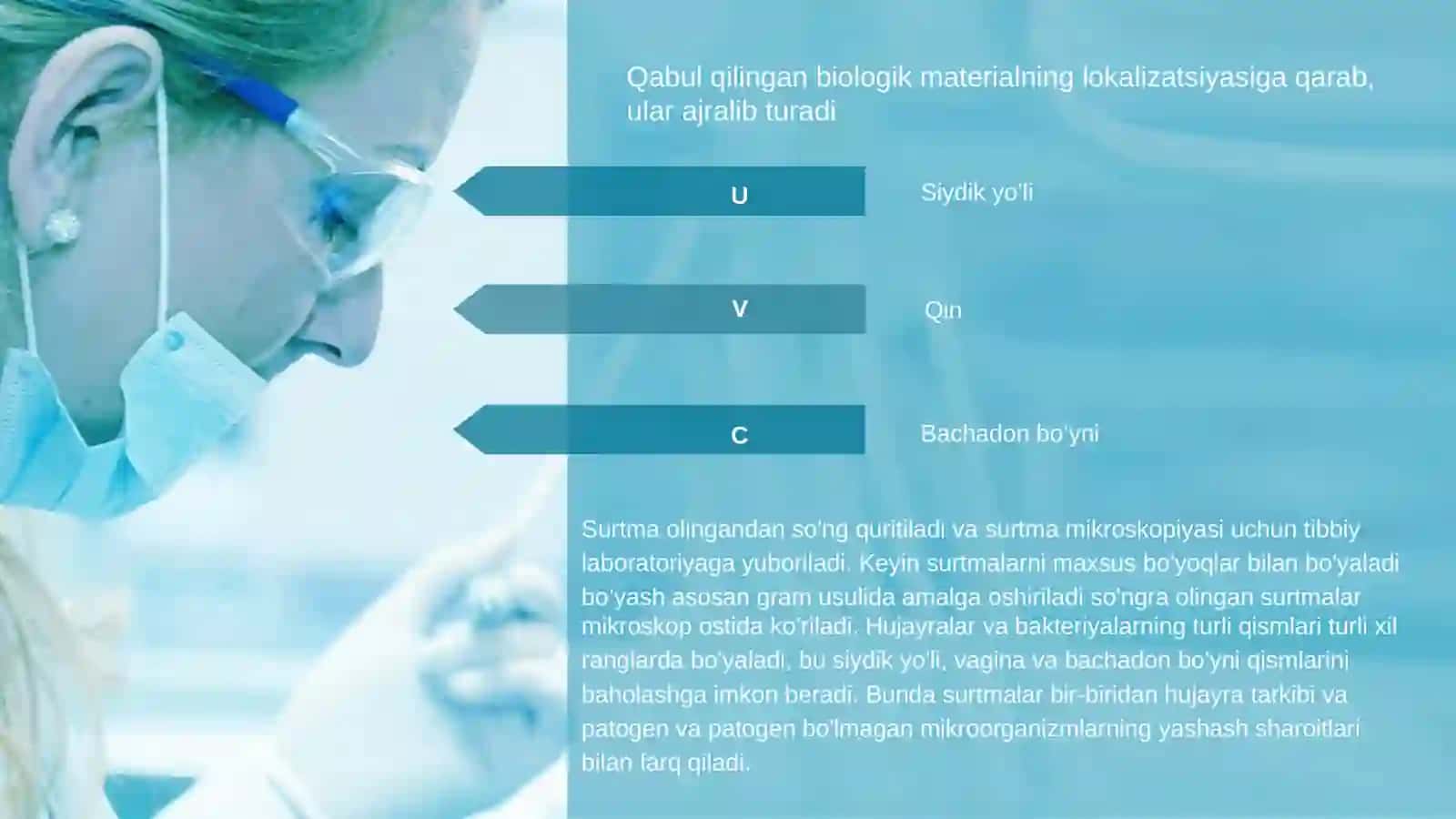 Qabul qilingan biologik materialning lokalizatsiyasiga qarab, ular ajralib turadi

U

Siydik yo'li

V

Qin

C

Bachadon bo'yni

Surtma olingandan so'ng quritiladi va surtma mikroskopiyasi uchun tibbiy laboratoriyaga yuboriladi. Keyin surtmalarni maxsus bo'yoqlar bilan bo'yaladi bo'yash asosan gram usulida amalga oshiriladi so'ngra olingan surtmalar mikroskop ostida ko'riladi. Hujayralar va bakteriyalarning turli qismlari turli xil ranglarda bo'yaladi, bu siydik yo'li, vagina va bachadon bo'yni qismlarini baholashga imkon beradi. Bunda surtmalar bir-biridan hujayra tarkibi va patogen va patogen bo'lmagan mikroorganizmlarning yashash sharoitlari bilan farq qiladi.